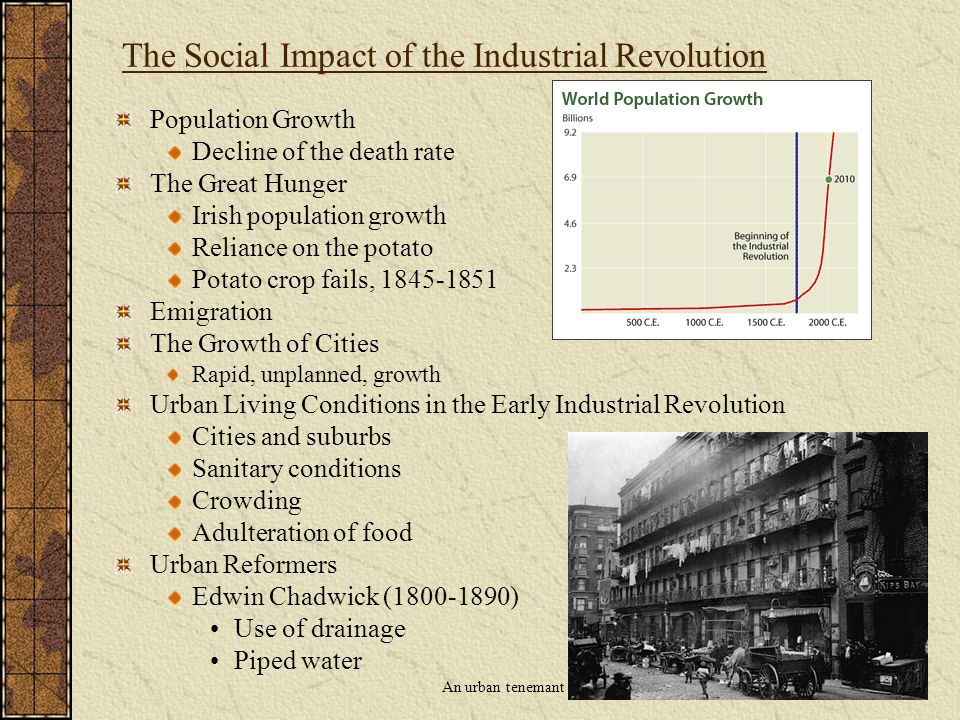 The Social Impact of the Industrial Revolution

Population Growth
Decline of the death rate
The Great Hunger
Irish population growth
Reliance on the potato
Potato crop fails, 1845-1851
Emigration
The Growth of Cities
Rapid, unplanned, growth
Urban Living Conditions in the Early Industrial Revolution
Cities and suburbs
Sanitary conditions
Crowding
Adulteration of food
Urban Reformers
Edwin Chadwick (1800-1890)
• Use of drainage
• Piped water

World Population Growth
Billions
9.2
6.9
4.6
2.3
2010
Beginning of the Industrial Revolution
500 C.E.
1000 C.E.
1500 C.E.
2000 C.E.

KIPS BAY

An urban tenemant